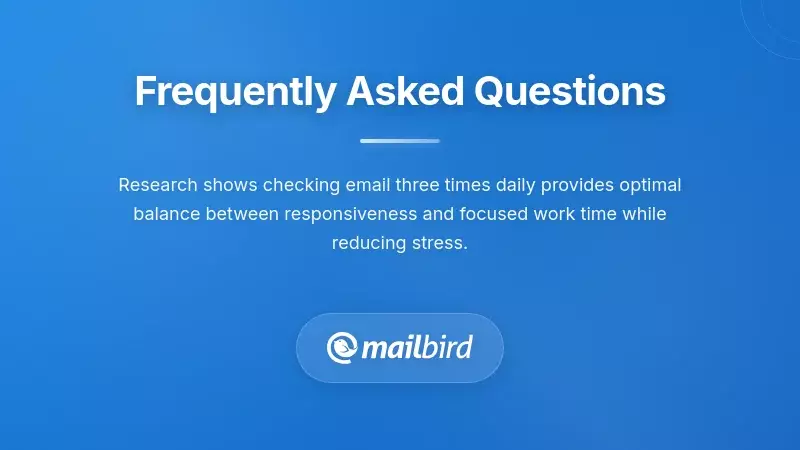 Frequently Asked Questions

Research shows checking email three times daily provides optimal balance between responsiveness and focused work time while reducing stress.

mailbird